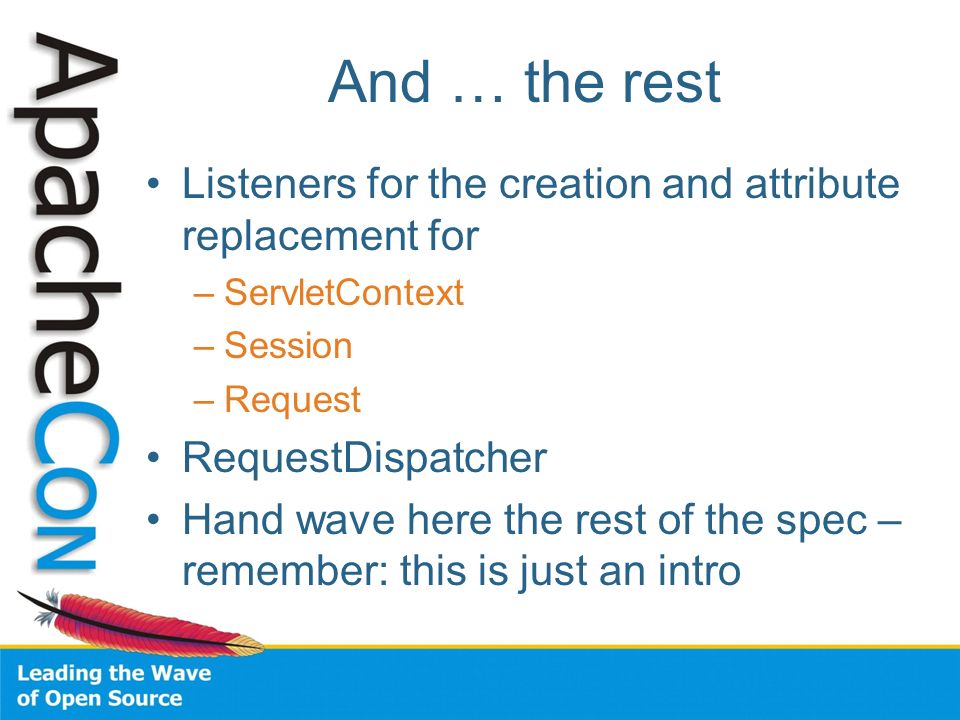 ApacheCon

And … the rest

• Listeners for the creation and attribute replacement for
  – ServletContext
  – Session
  – Request
• RequestDispatcher
• Hand wave here the rest of the spec – remember: this is just an intro

Leading the Wave of Open Source